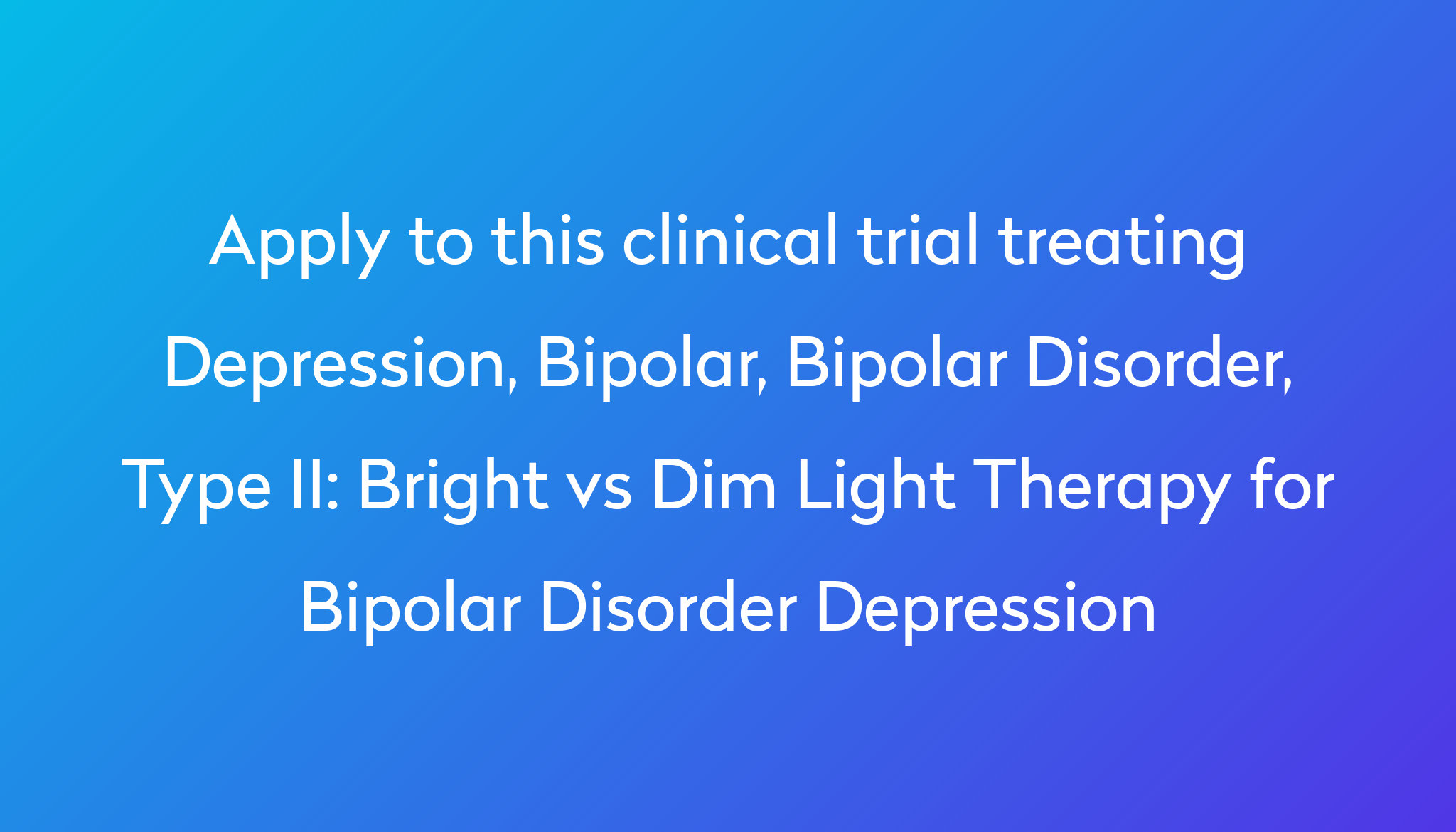 Apply to this clinical trial treating Depression, Bipolar, Bipolar Disorder, Type II: Bright vs Dim Light Therapy for Bipolar Disorder Depression